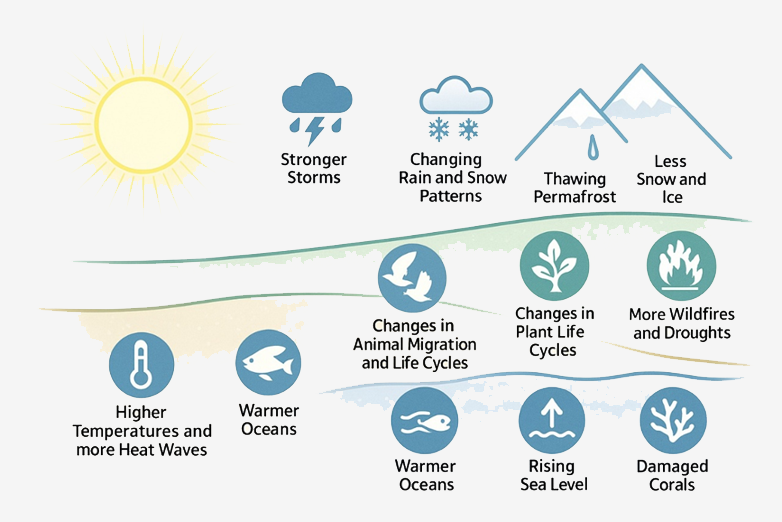 Stronger Storms

Changing Rain and Snow Patterns

Thawing Permafrost

Less Snow and Ice

Changes in Animal Migration and Life Cycles

Changes in Plant Life Cycles

More Wildfires and Droughts

Higher Temperatures and more Heat Waves

Warmer Oceans

Warmer Oceans

Rising Sea Level

Damaged Corals